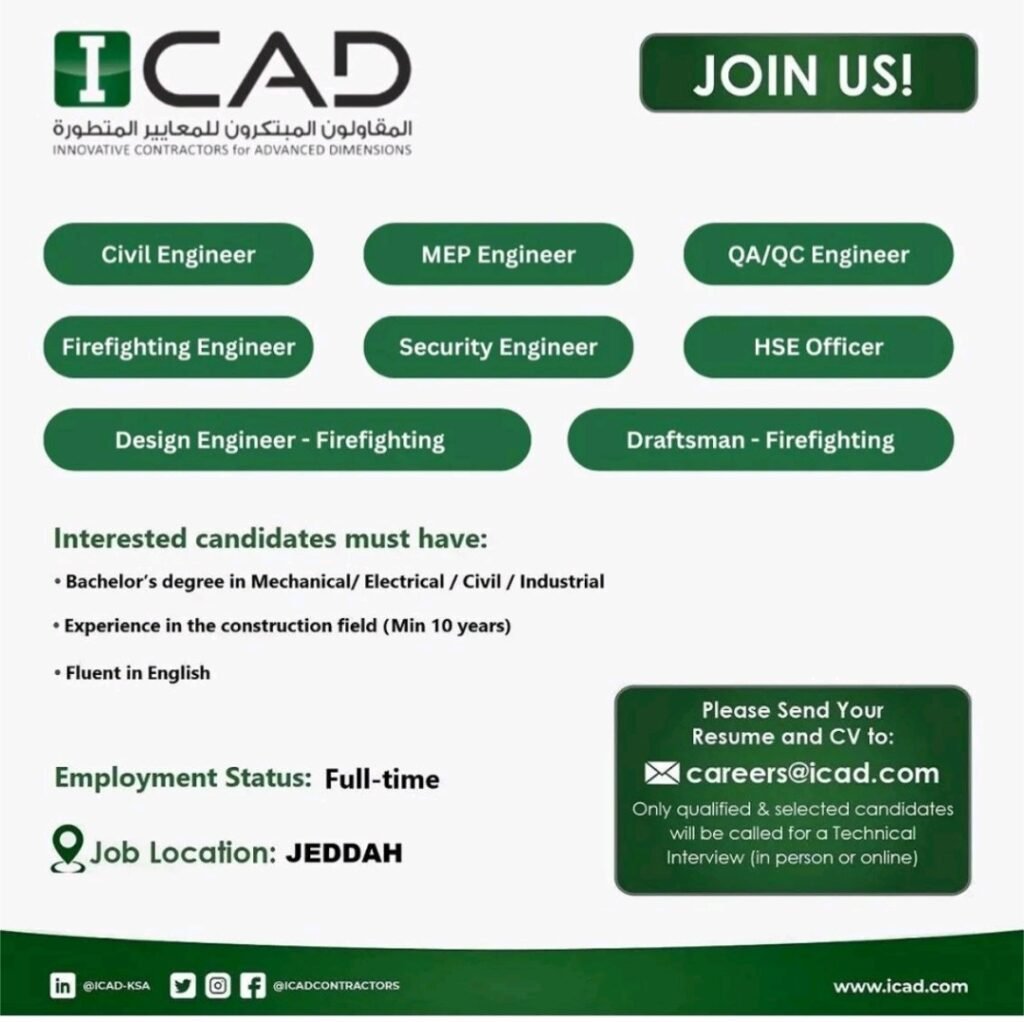 ICAD
المقاولون المبتكرون للمعايير المتطورة
INNOVATIVE CONTRACTORS for ADVANCED DIMENSIONS

JOIN US!

Civil Engineer
MEP Engineer
QA/QC Engineer
Firefighting Engineer
Security Engineer
HSE Officer
Design Engineer - Firefighting
Draftsman - Firefighting

Interested candidates must have:
• Bachelor's degree in Mechanical/ Electrical / Civil / Industrial
• Experience in the construction field (Min 10 years)
• Fluent in English

Employment Status: Full-time

Job Location: JEDDAH

Please Send Your Resume and CV to:
careers@icad.com
Only qualified & selected candidates will be called for a Technical Interview (in person or online)

@ICAD-KSA @ICADCONTRACTORS
www.icad.com